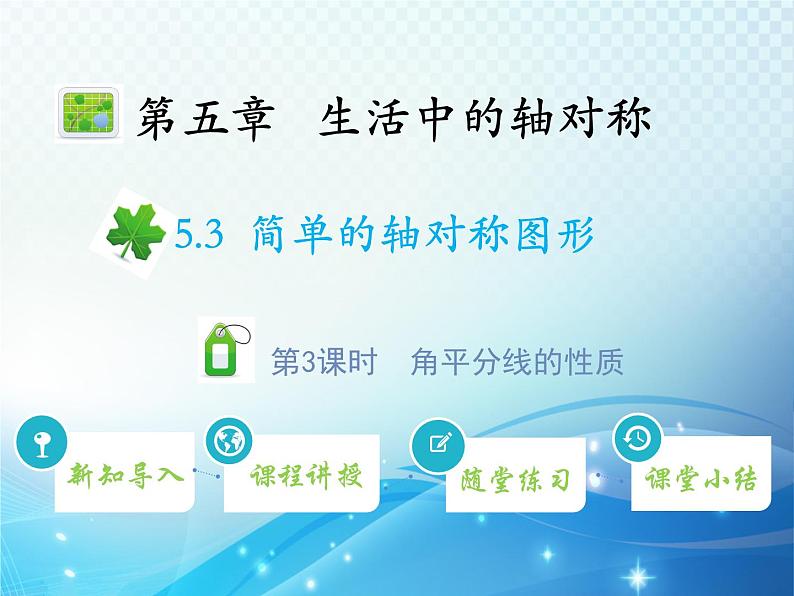 第五章　生活中的轴对称

5.3 简单的轴对称图形

第3课时　角平分线的性质

新知导入

课程讲授

随堂练习

课堂小结